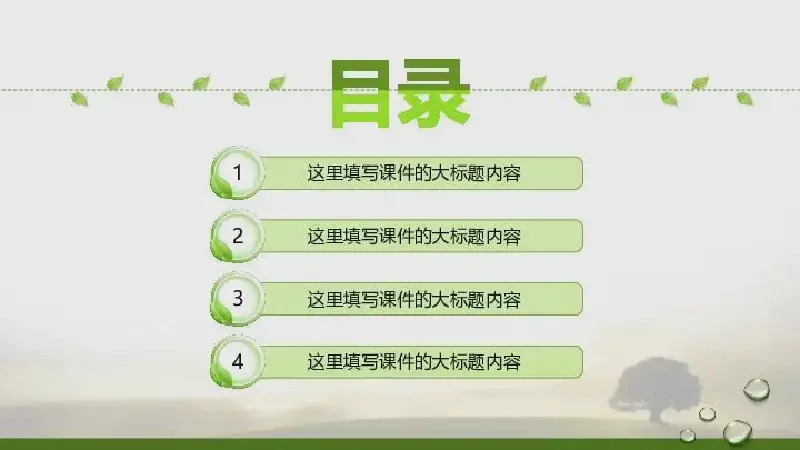 目录

1 这里填写课件的大标题内容

2 这里填写课件的大标题内容

3 这里填写课件的大标题内容

4 这里填写课件的大标题内容